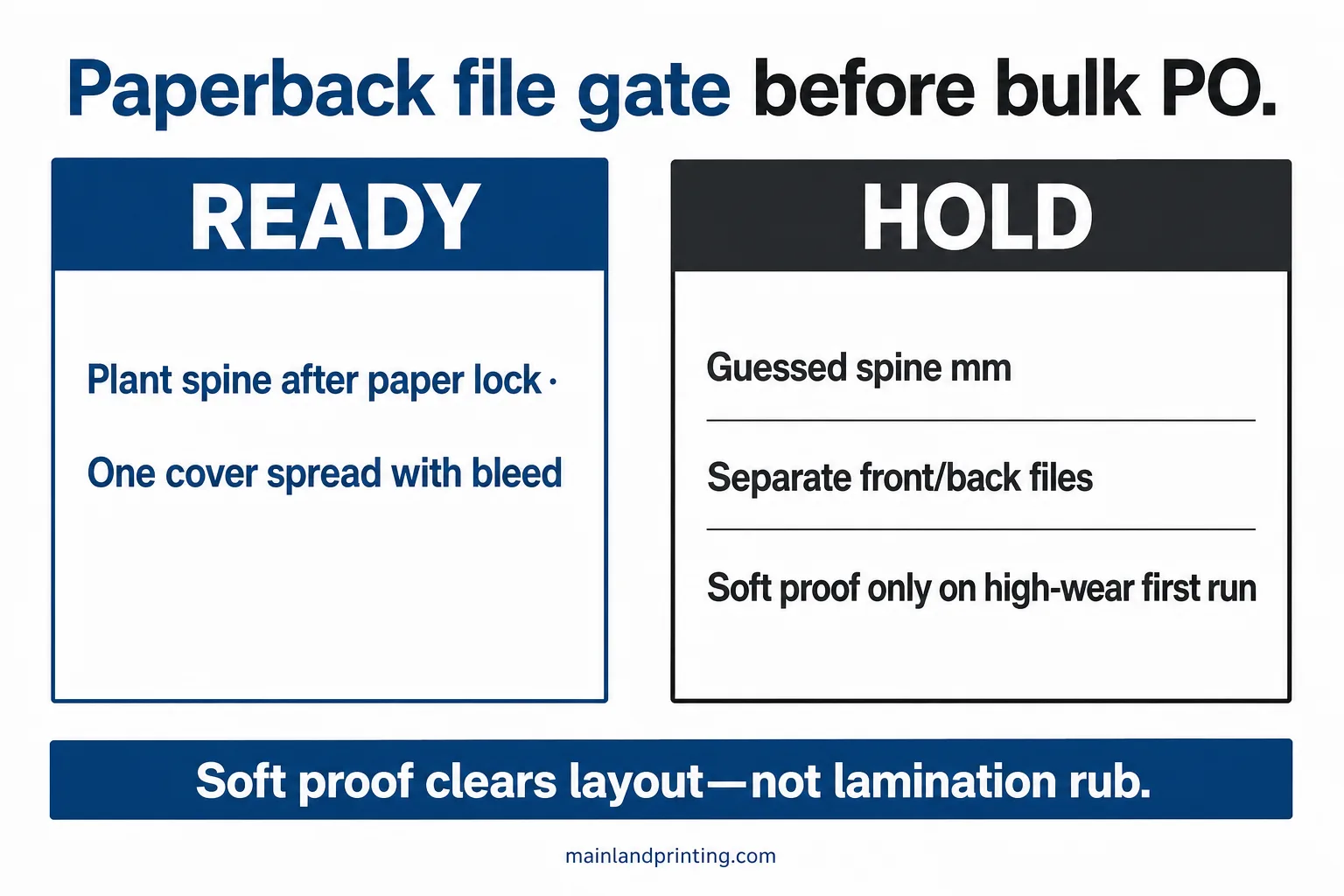 Paperback file gate before bulk PO.

READY

Plant spine after paper lock ·

One cover spread with bleed

HOLD

Guessed spine mm

Separate front/back files

Soft proof only on high-wear first run

Soft proof clears layout—not lamination rub.

mainlandprinting.com